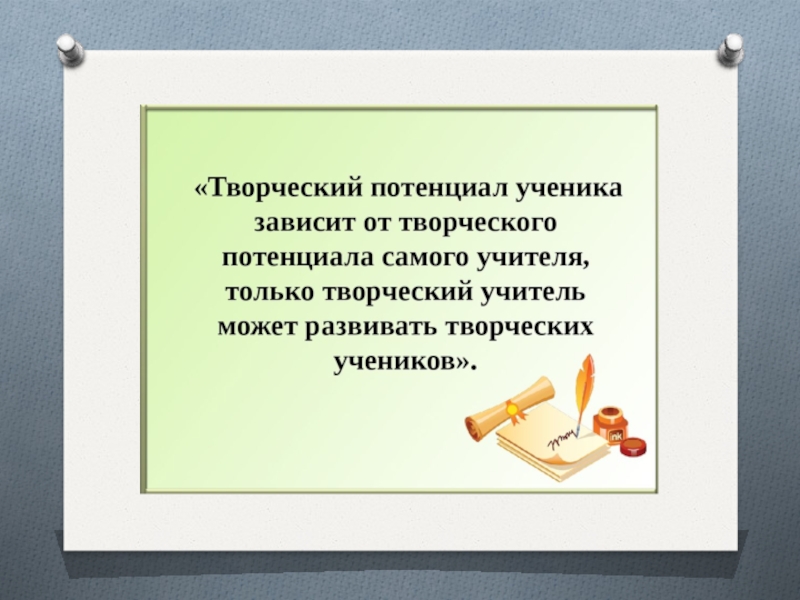 «Творческий потенциал ученика зависит от творческого потенциала самого учителя, только творческий учитель может развивать творческих учеников».

ink